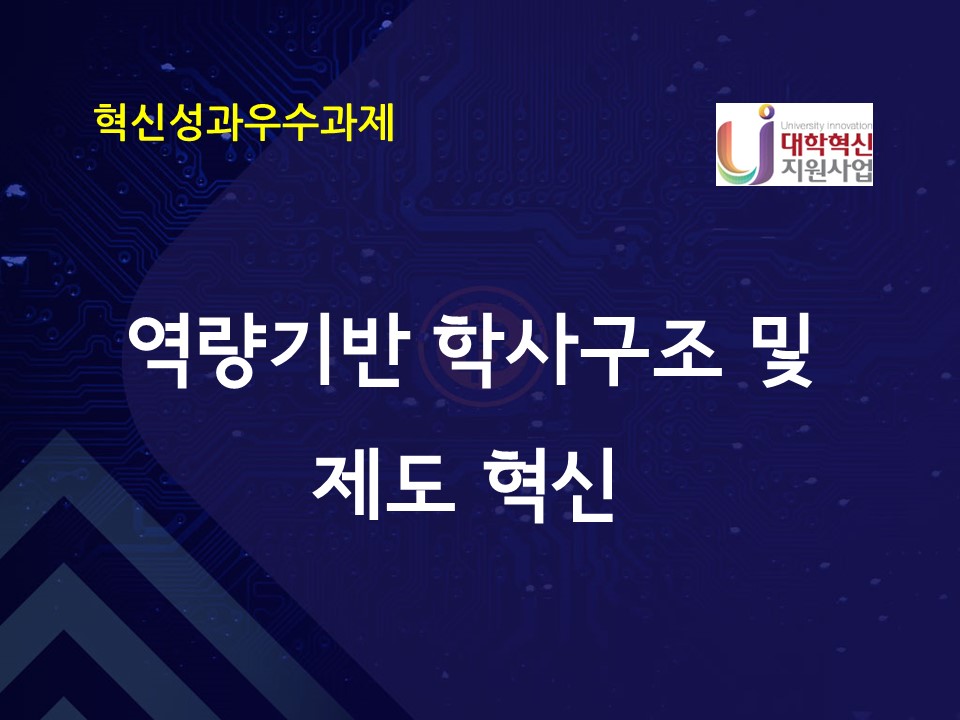 혁신성과우수과제

University Innovation
대학혁신
지원사업

역량기반 학사구조 및
제도 혁신